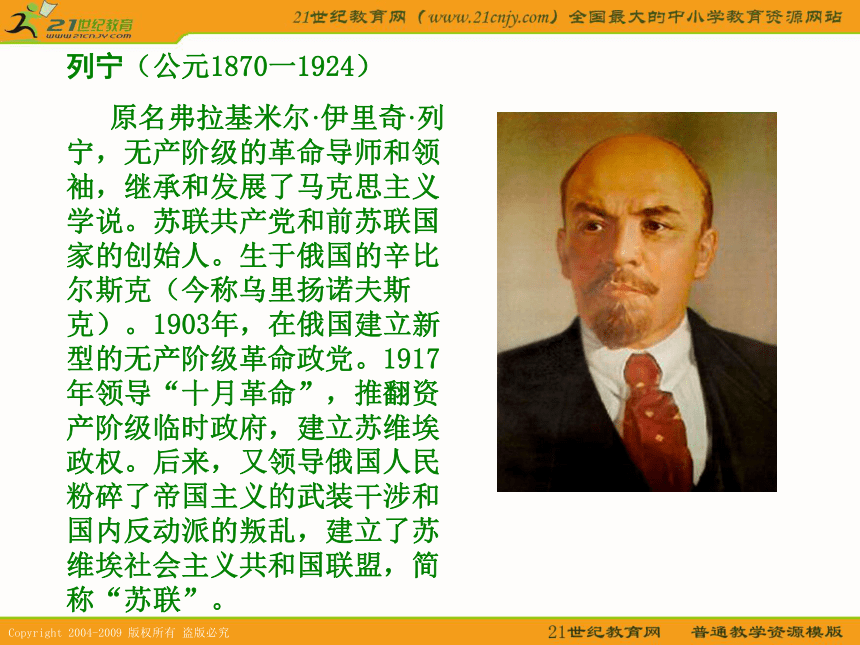 21世纪教育
www.21cnjy.com

21世纪教育网（www.21cnjy.com）全国最大的中小学教育资源网站

列宁（公元1870—1924）

原名弗拉基米尔·伊里奇·列宁，无产阶级的革命导师和领袖，继承和发展了马克思主义学说。苏联共产党和前苏联国家的创始人。生于俄国的辛比尔斯克（今称乌里扬诺夫斯克）。1903年，在俄国建立新型的无产阶级革命政党。1917年领导“十月革命”，推翻资产阶级临时政府，建立苏维埃政权。后来，又领导俄国人民粉碎了帝国主义的武装干涉和国内反动派的叛乱，建立了苏维埃社会主义共和国联盟，简称“苏联”。

Copyright 2004-2009 版权所有 盗版必究

21世纪教育网 普通教学资源模版